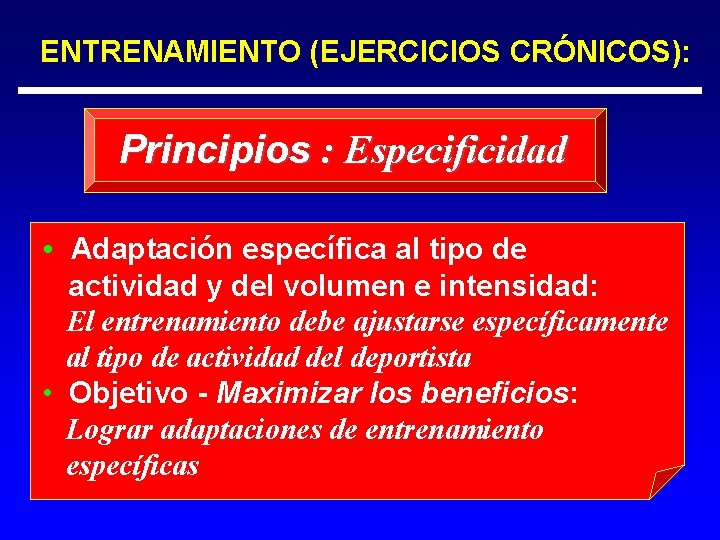 ENTRENAMIENTO (EJERCICIOS CRÓNICOS):

Principios : Especificidad

• Adaptación específica al tipo de actividad y del volumen e intensidad: El entrenamiento debe ajustarse específicamente al tipo de actividad del deportista

• Objetivo - Maximizar los beneficios: Lograr adaptaciones de entrenamiento específicas